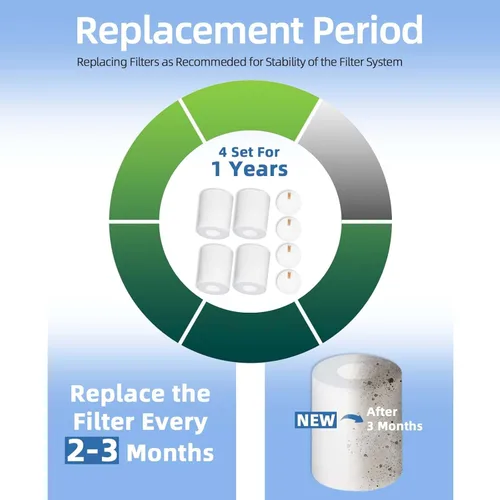 Replacement Period

Replacing Filters as Recommeded for Stability of the Filter System

4 Set For
1 Years

Replace the Filter Every 2-3 Months

NEW

After 3 Months